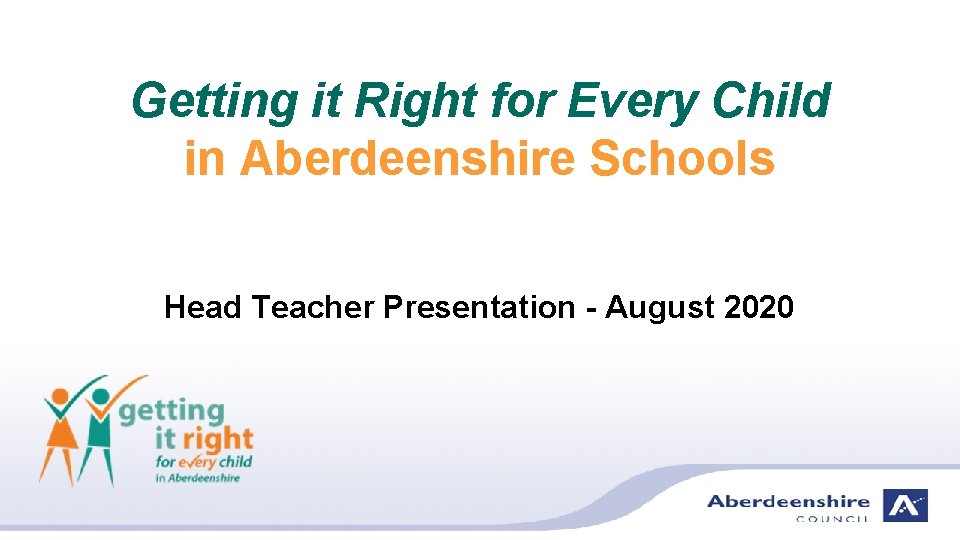 Getting it Right for Every Child
in Aberdeenshire Schools

Head Teacher Presentation - August 2020

getting
it right
for every child
in Aberdeenshire

Aberdeenshire
COUNCIL